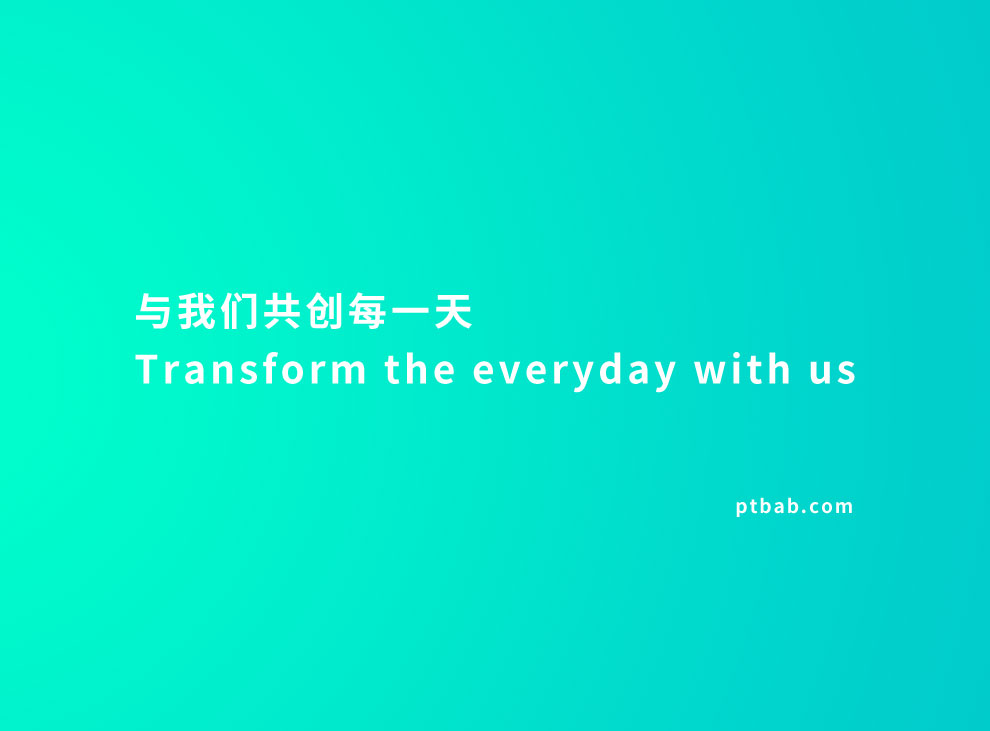 与我们共创每一天
Transform the everyday with us

ptbab.com